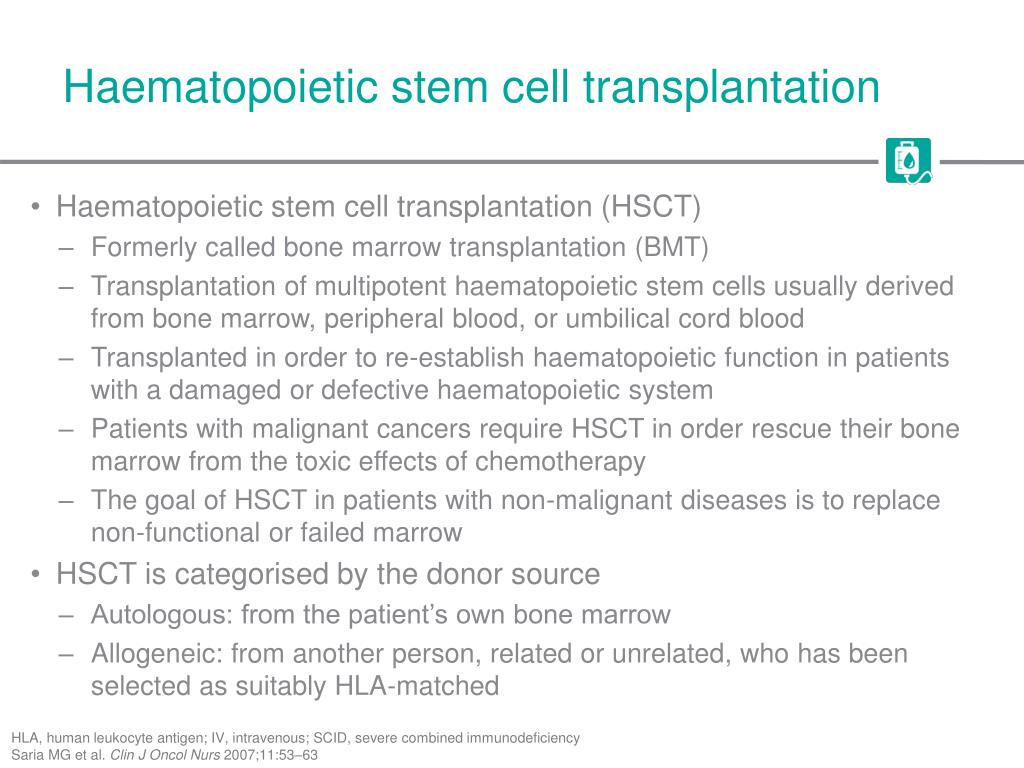 Haematopoietic stem cell transplantation

• Haematopoietic stem cell transplantation (HSCT)
 – Formerly called bone marrow transplantation (BMT)
 – Transplantation of multipotent haematopoietic stem cells usually derived from bone marrow, peripheral blood, or umbilical cord blood
 – Transplanted in order to re-establish haematopoietic function in patients with a damaged or defective haematopoietic system
 – Patients with malignant cancers require HSCT in order rescue their bone marrow from the toxic effects of chemotherapy
 – The goal of HSCT in patients with non-malignant diseases is to replace non-functional or failed marrow
• HSCT is categorised by the donor source
 – Autologous: from the patient's own bone marrow
 – Allogeneic: from another person, related or unrelated, who has been selected as suitably HLA-matched

HLA, human leukocyte antigen; IV, intravenous; SCID, severe combined immunodeficiency
Saria MG et al. Clin J Oncol Nurs 2007;11:53–63